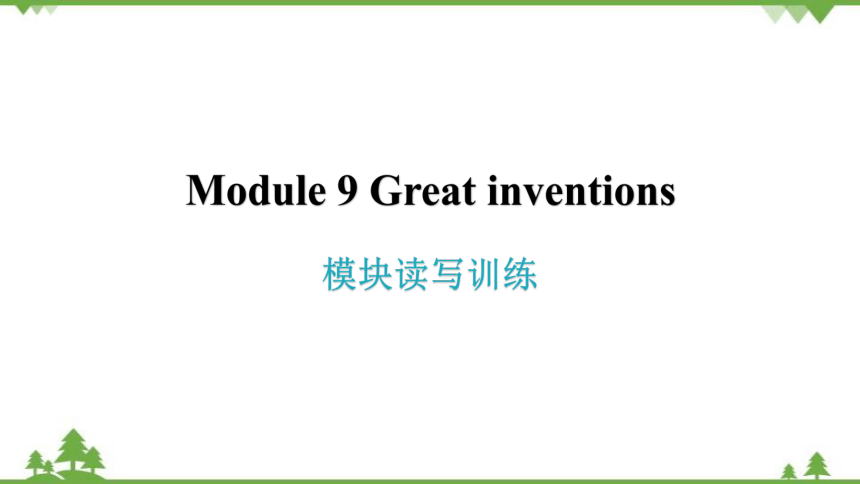 Module 9 Great inventions

模块读写训练